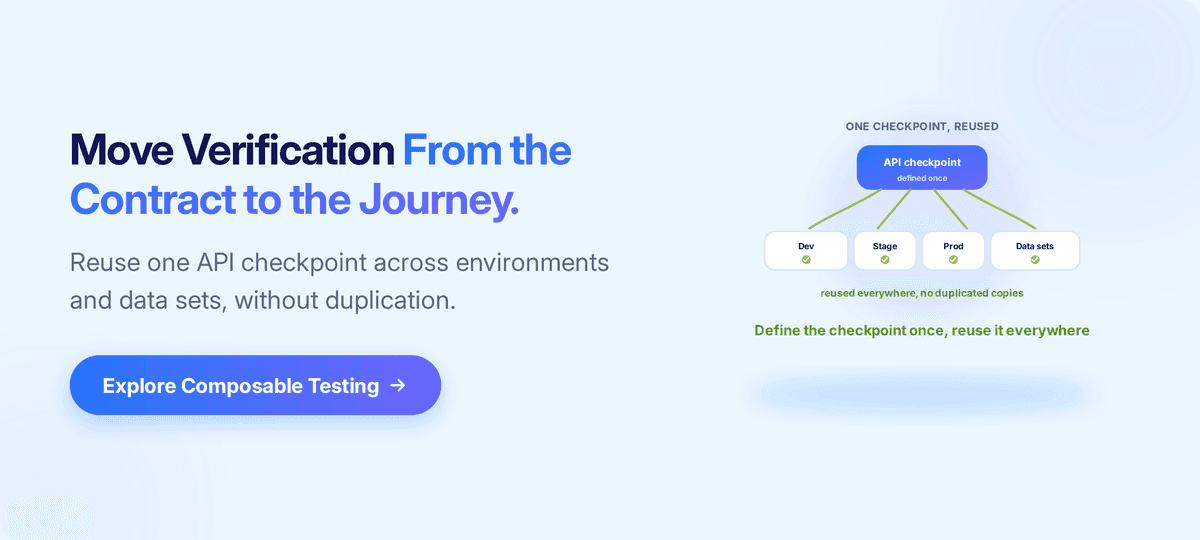 Move Verification From the Contract to the Journey.

Reuse one API checkpoint across environments and data sets, without duplication.

Explore Composable Testing →

ONE CHECKPOINT, REUSED

API checkpoint
defined once

Dev

Stage

Prod

Data sets

reused everywhere, no duplicated copies

Define the checkpoint once, reuse it everywhere